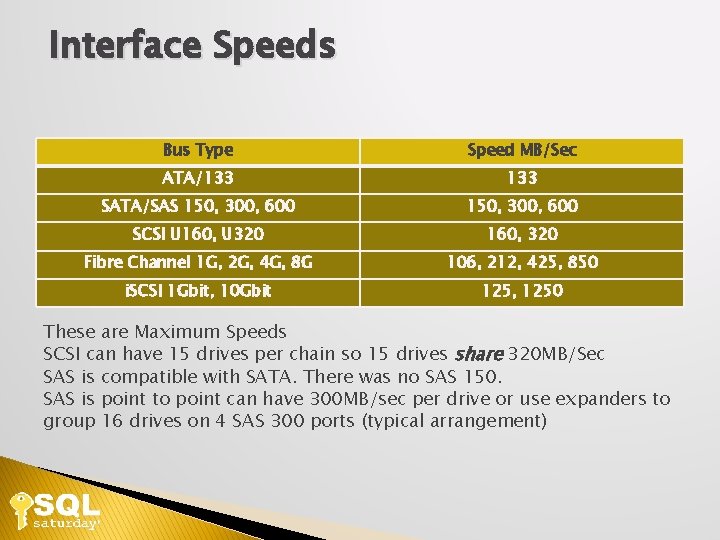 Interface Speeds

| Bus Type | Speed MB/Sec |
|---|---|
| ATA/133 | 133 |
| SATA/SAS 150, 300, 600 | 150, 300, 600 |
| SCSI U160, U320 | 160, 320 |
| Fibre Channel 1G, 2G, 4G, 8G | 106, 212, 425, 850 |
| iSCSI 1Gbit, 10Gbit | 125, 1250 |

These are Maximum Speeds
SCSI can have 15 drives per chain so 15 drives share 320MB/Sec
SAS is compatible with SATA. There was no SAS 150.
SAS is point to point can have 300MB/sec per drive or use expanders to group 16 drives on 4 SAS 300 ports (typical arrangement)

SQL saturday